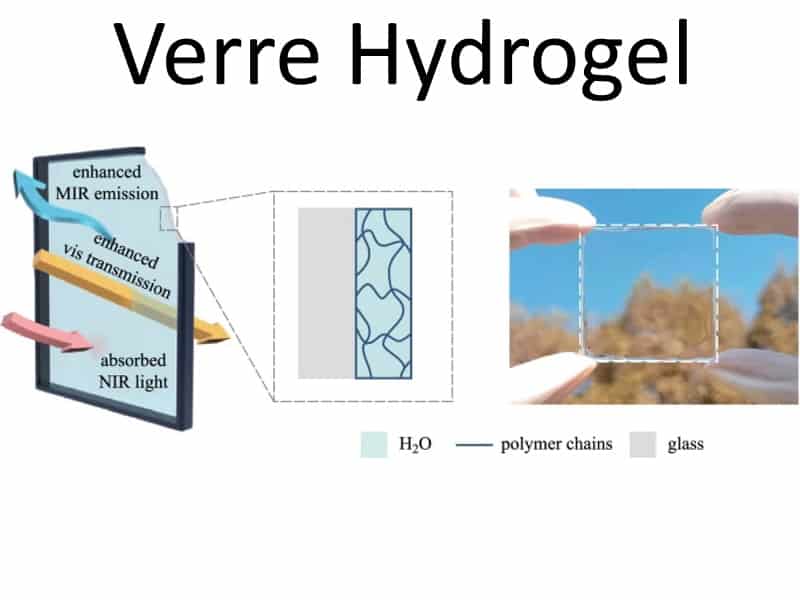 Verre Hydrogel

enhanced MIR emission

enhanced vis transmission

absorbed NIR light

$H_2O$ polymer chains glass